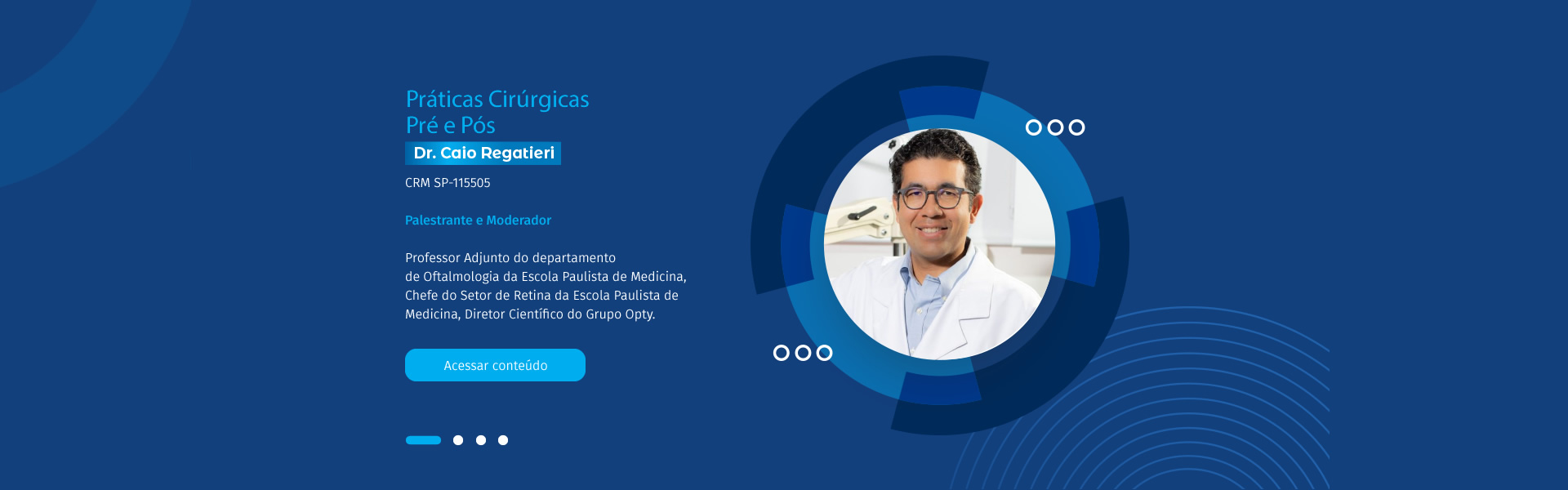 Práticas Cirúrgicas
Pré e Pós

Dr. Caio Regatieri

CRM SP-115505

Palestrante e Moderador

Professor Adjunto do departamento de Oftalmologia da Escola Paulista de Medicina, Chefe do Setor de Retina da Escola Paulista de Medicina, Diretor Científico do Grupo Opty.

Acessar conteúdo